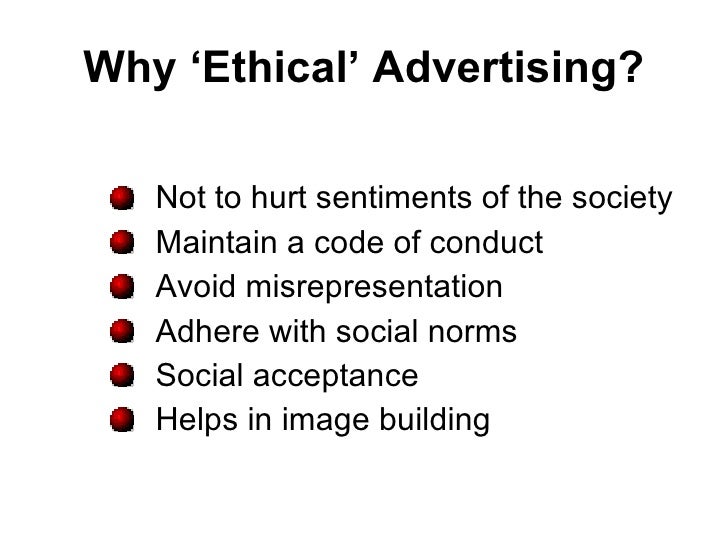 Why ‘Ethical’ Advertising?

- Not to hurt sentiments of the society
- Maintain a code of conduct
- Avoid misrepresentation
- Adhere with social norms
- Social acceptance
- Helps in image building